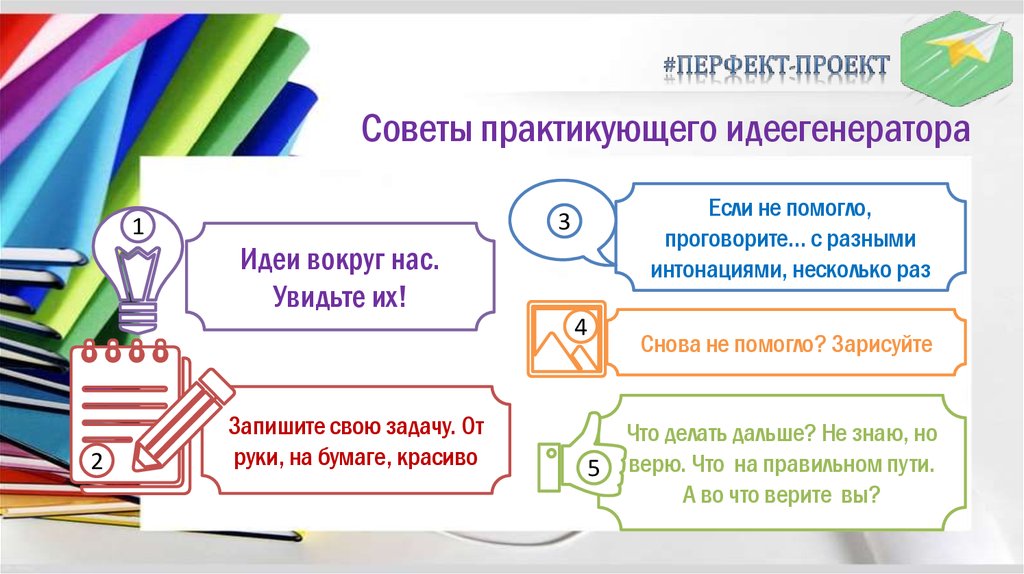 #ПЕРФЕКТ-ПРОЕКТ

Советы практикующего идеегенератора

1

Идеи вокруг нас. Увидьте их!

2

Запишите свою задачу. От руки, на бумаге, красиво

3

Если не помогло, проговорите… с разными интонациями, несколько раз

4

Снова не помогло? Зарисуйте

5

Что делать дальше? Не знаю, но верю. Что на правильном пути. А во что верите вы?